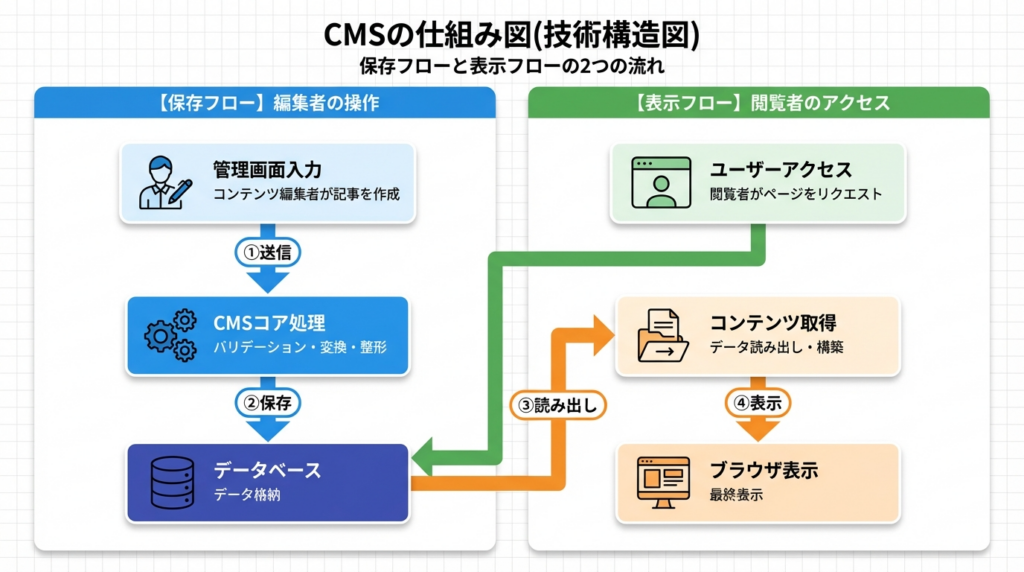 CMSの仕組み図(技術構造図)
保存フローと表示フローの2つの流れ

【保存フロー】編集者の操作

管理画面入力
コンテンツ編集者が記事を作成

①送信

CMSコア処理
バリデーション・変換・整形

②保存

データベース
データ格納

【表示フロー】閲覧者のアクセス

ユーザーアクセス
閲覧者がページをリクエスト

③読み出し

コンテンツ取得
データ読み出し・構築

④表示

ブラウザ表示
最終表示